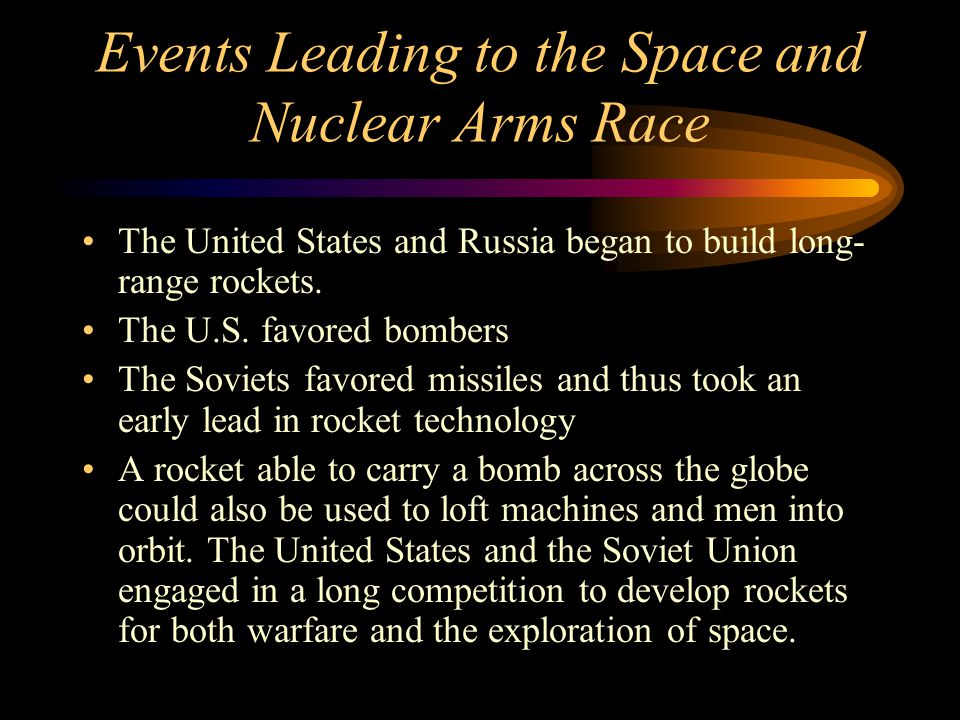 Events Leading to the Space and Nuclear Arms Race

• The United States and Russia began to build long-range rockets.
• The U.S. favored bombers
• The Soviets favored missiles and thus took an early lead in rocket technology
• A rocket able to carry a bomb across the globe could also be used to loft machines and men into orbit. The United States and the Soviet Union engaged in a long competition to develop rockets for both warfare and the exploration of space.